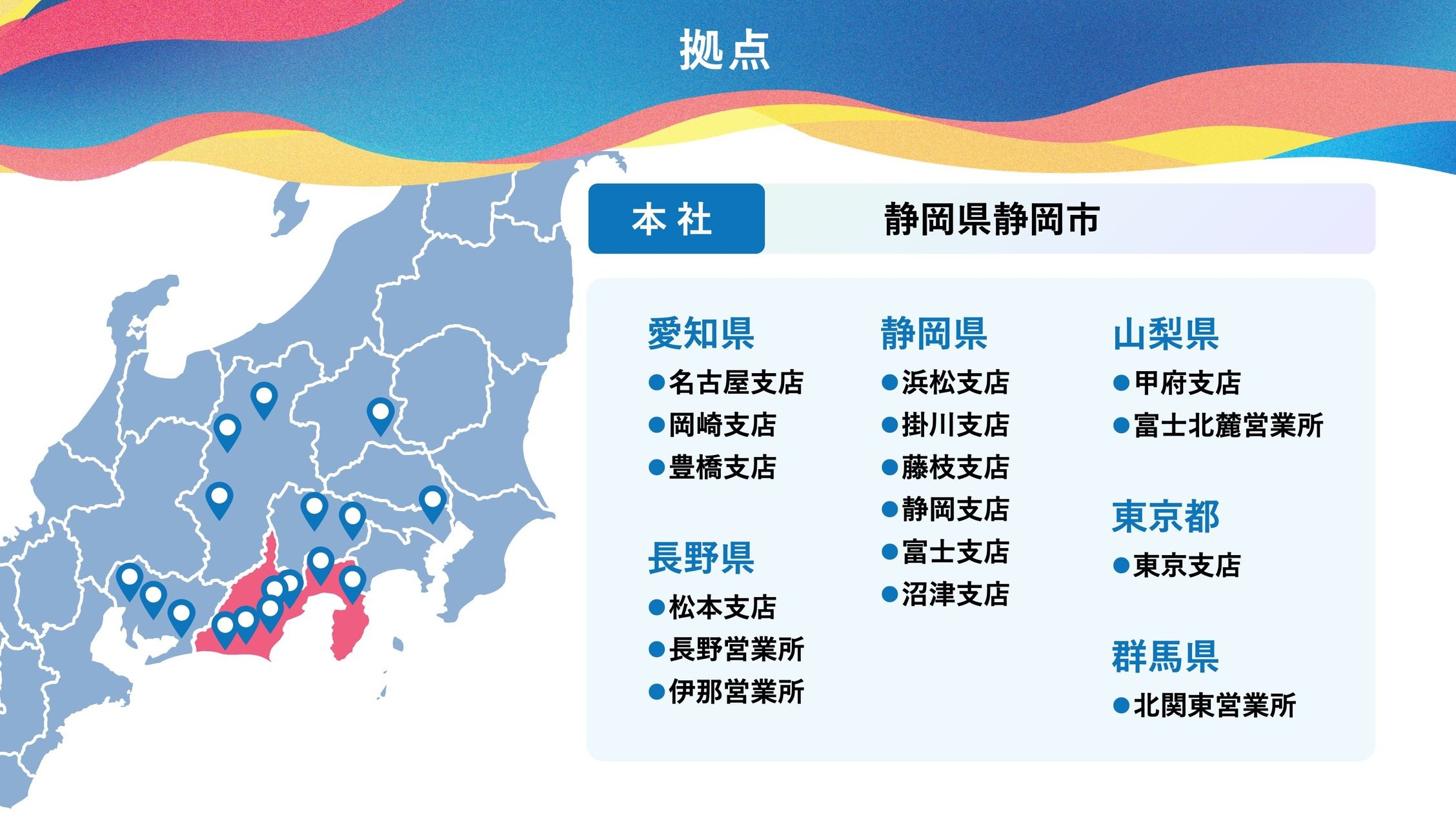 拠点

本社 静岡県静岡市

愛知県
●名古屋支店
●岡崎支店
●豊橋支店

長野県
●松本支店
●長野営業所
●伊那営業所

静岡県
●浜松支店
●掛川支店
●藤枝支店
●静岡支店
●富士支店
●沼津支店

山梨県
●甲府支店
●富士北麓営業所

東京都
●東京支店

群馬県
●北関東営業所